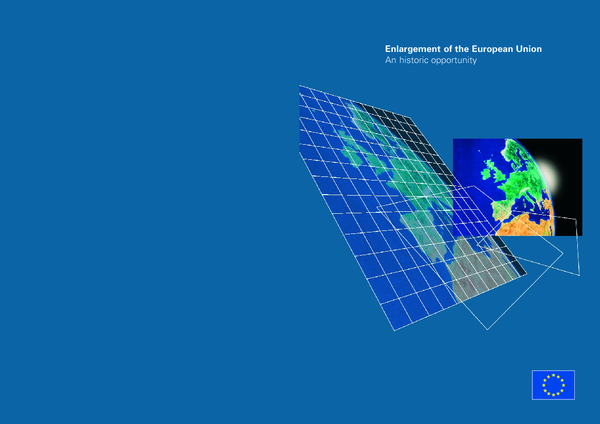 Enlargement of the European Union
An historic opportunity